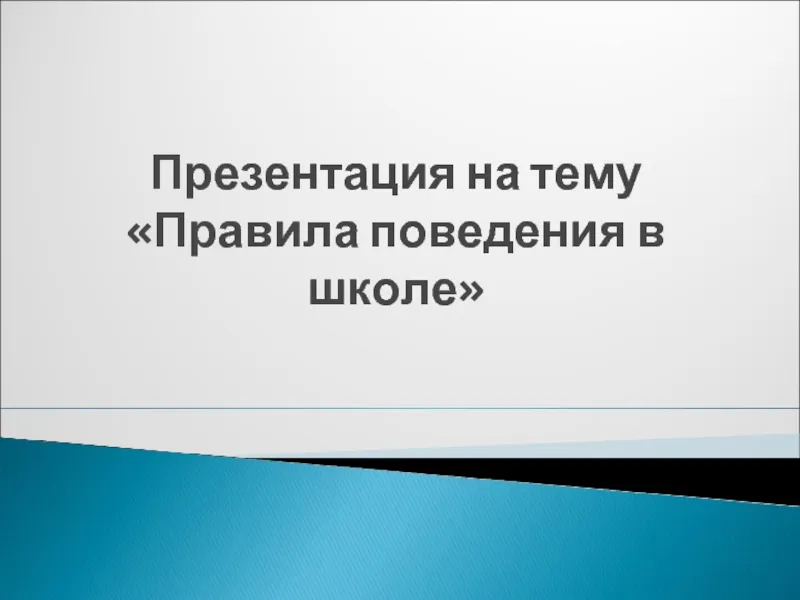 Презентация на тему «Правила поведения в школе»